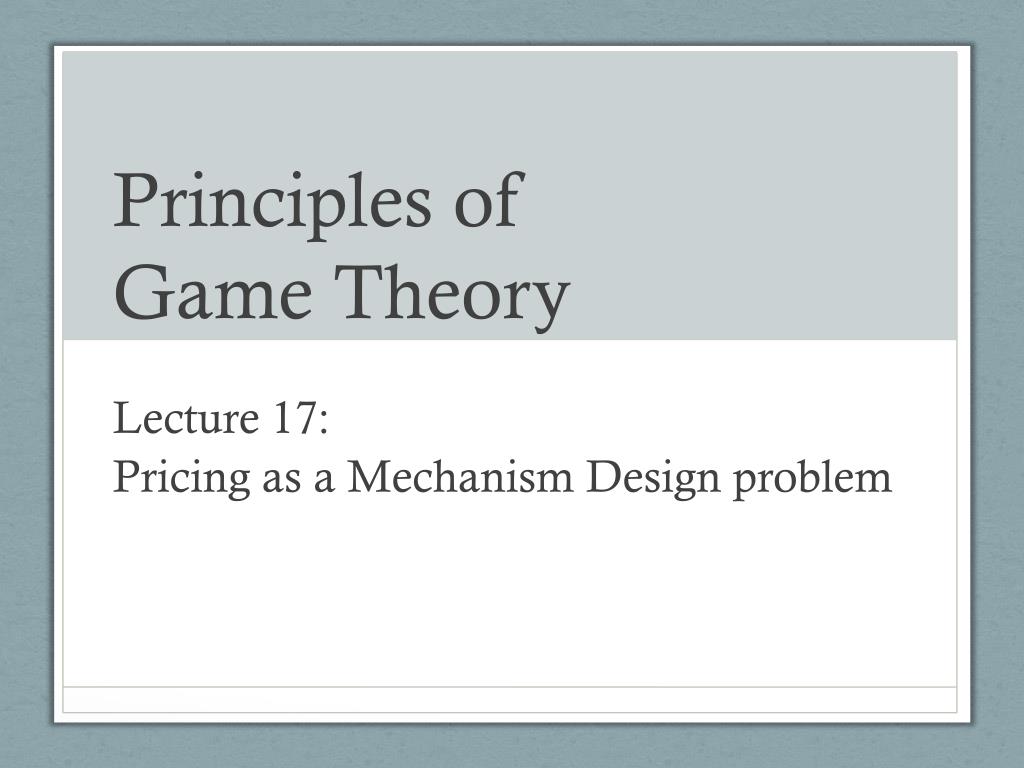 Principles of
Game Theory

Lecture 17:
Pricing as a Mechanism Design problem